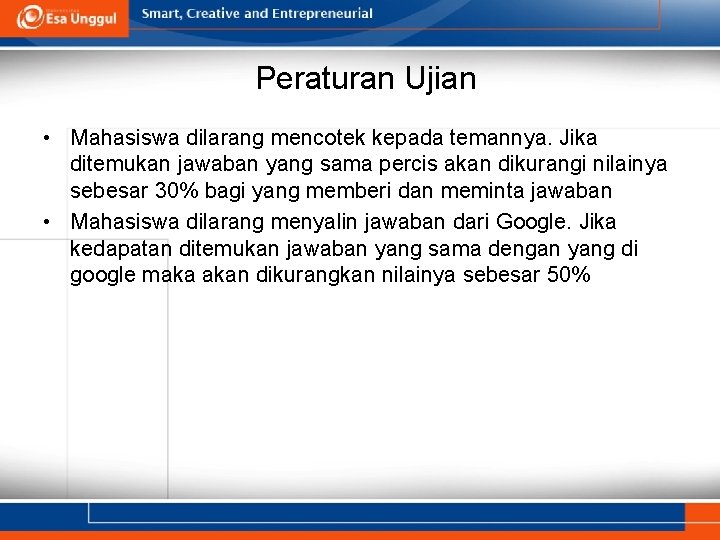 Esa Unggul

Smart, Creative and Entrepreneurial

Peraturan Ujian

• Mahasiswa dilarang mencotek kepada temannya. Jika ditemukan jawaban yang sama percis akan dikurangi nilainya sebesar 30% bagi yang memberi dan meminta jawaban
• Mahasiswa dilarang menyalin jawaban dari Google. Jika kedapatan ditemukan jawaban yang sama dengan yang di google maka akan dikurangkan nilainya sebesar 50%